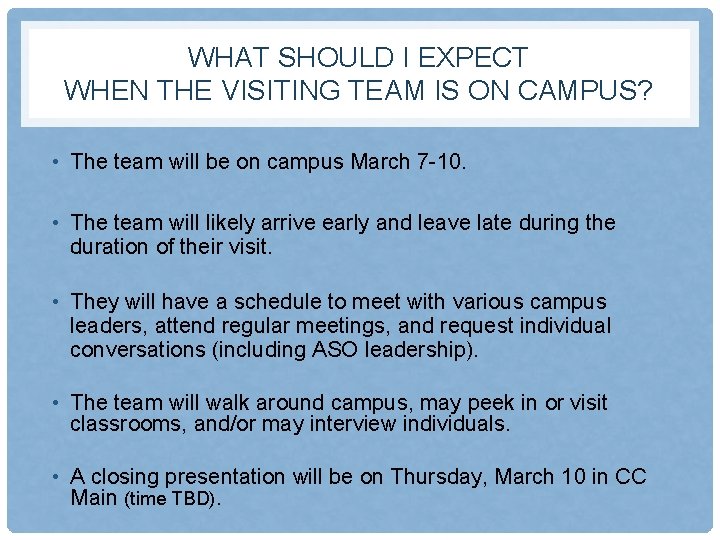 WHAT SHOULD I EXPECT
WHEN THE VISITING TEAM IS ON CAMPUS?

• The team will be on campus March 7-10.

• The team will likely arrive early and leave late during the duration of their visit.

• They will have a schedule to meet with various campus leaders, attend regular meetings, and request individual conversations (including ASO leadership).

• The team will walk around campus, may peek in or visit classrooms, and/or may interview individuals.

• A closing presentation will be on Thursday, March 10 in CC Main (time TBD).